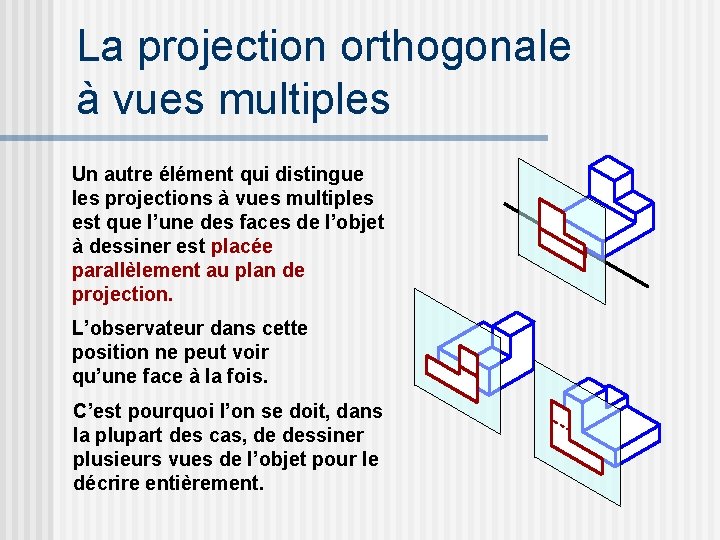 La projection orthogonale à vues multiples

Un autre élément qui distingue les projections à vues multiples est que l’une des faces de l’objet à dessiner est placée parallèlement au plan de projection.

L’observateur dans cette position ne peut voir qu’une face à la fois.

C’est pourquoi l’on se doit, dans la plupart des cas, de dessiner plusieurs vues de l’objet pour le décrire entièrement.